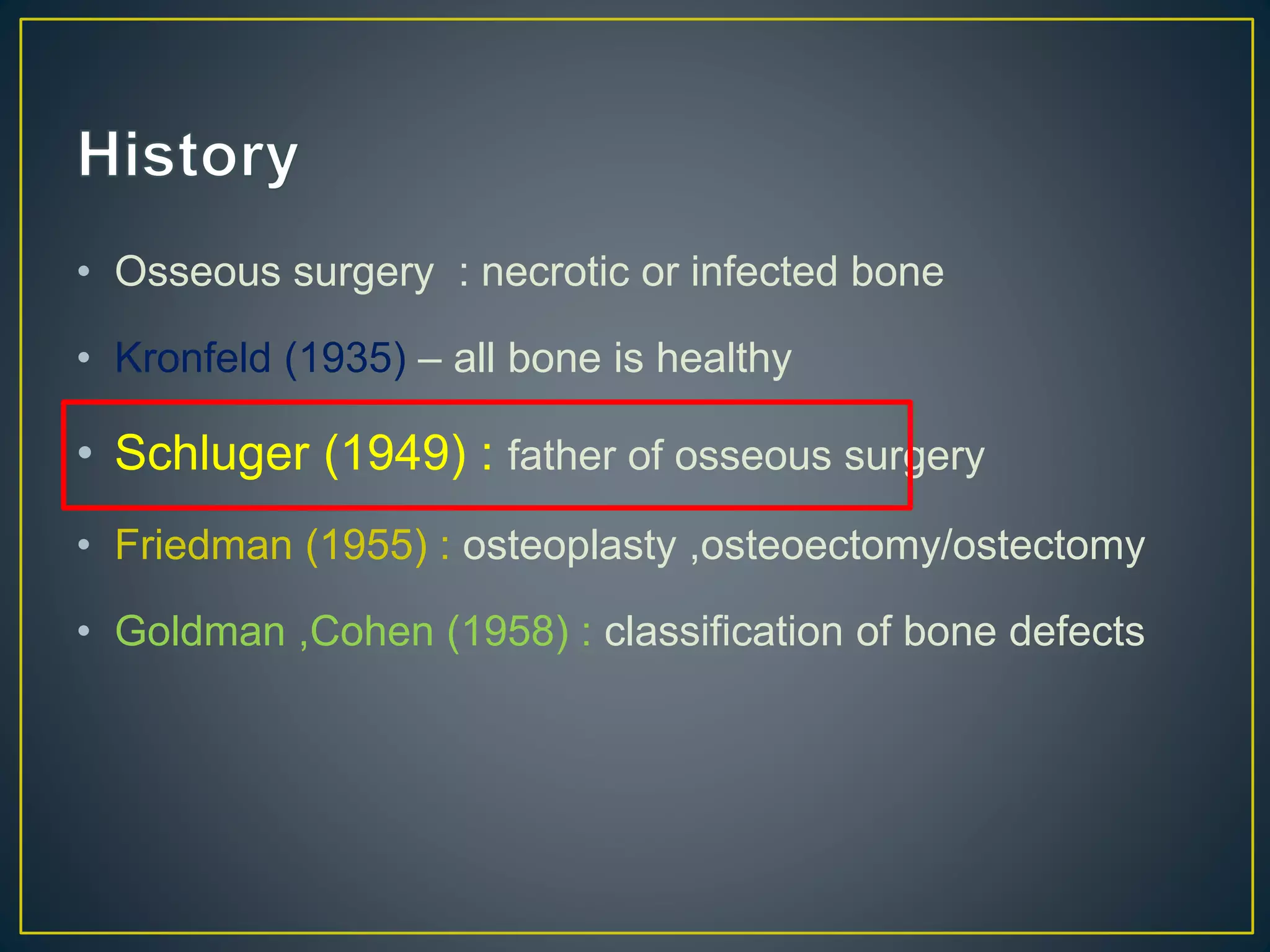 History

• Osseous surgery : necrotic or infected bone

• Kronfeld (1935) – all bone is healthy

• Schluger (1949) : father of osseous surgery

• Friedman (1955) : osteoplasty ,osteoectomy/ostectomy

• Goldman ,Cohen (1958) : classification of bone defects